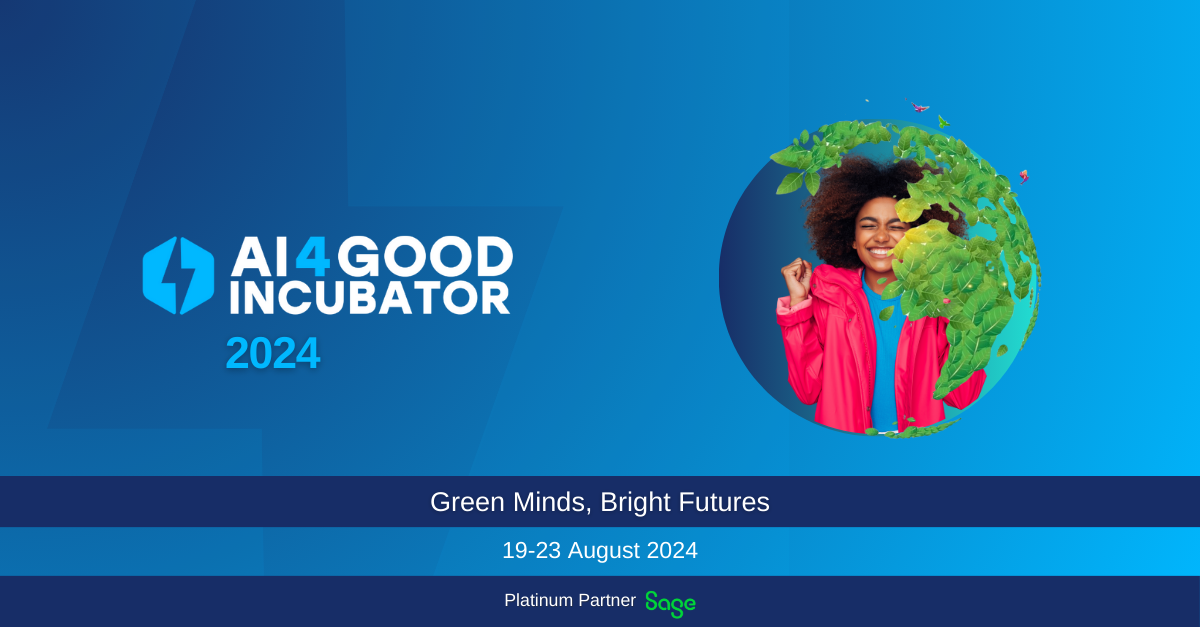 AI4GOOD INCUBATOR
2024

Green Minds, Bright Futures

19-23 August 2024

Platinum Partner Sage